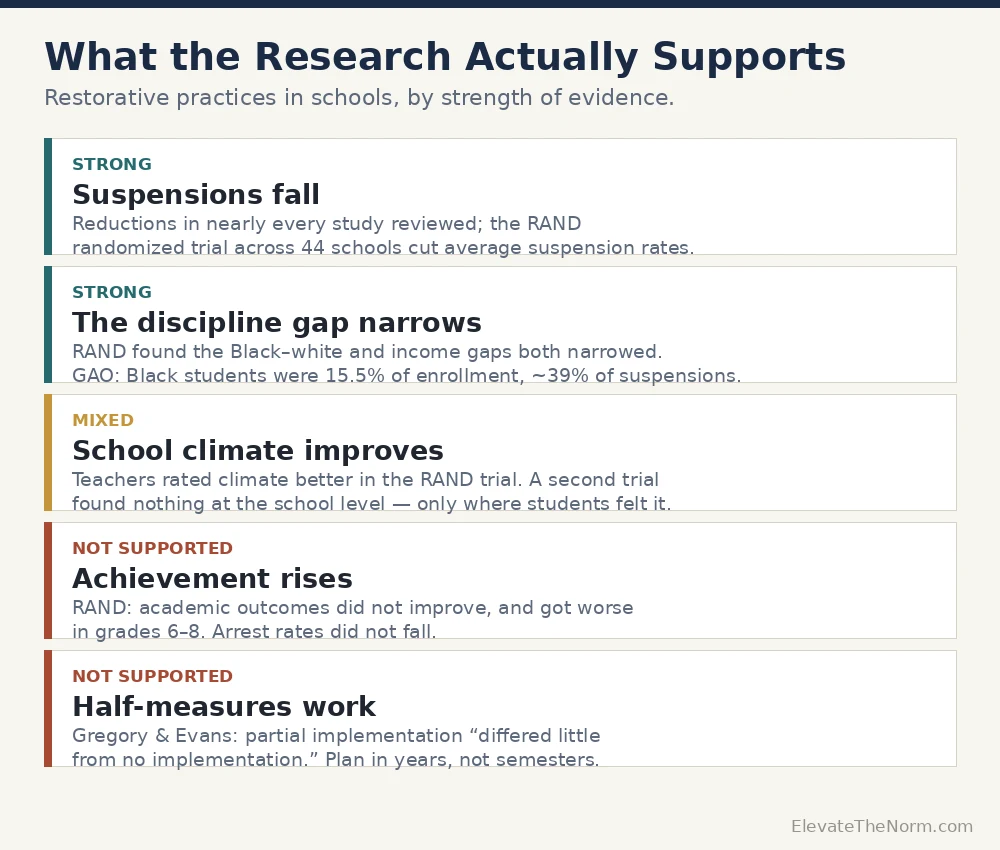 What the Research Actually Supports

Restorative practices in schools, by strength of evidence.

STRONG

Suspensions fall

Reductions in nearly every study reviewed; the RAND randomized trial across 44 schools cut average suspension rates.

STRONG

The discipline gap narrows

RAND found the Black–white and income gaps both narrowed. GAO: Black students were 15.5% of enrollment, ~39% of suspensions.

MIXED

School climate improves

Teachers rated climate better in the RAND trial. A second trial found nothing at the school level — only where students felt it.

NOT SUPPORTED

Achievement rises

RAND: academic outcomes did not improve, and got worse in grades 6–8. Arrest rates did not fall.

NOT SUPPORTED

Half-measures work

Gregory & Evans: partial implementation “differed little from no implementation.” Plan in years, not semesters.

ElevateTheNorm.com